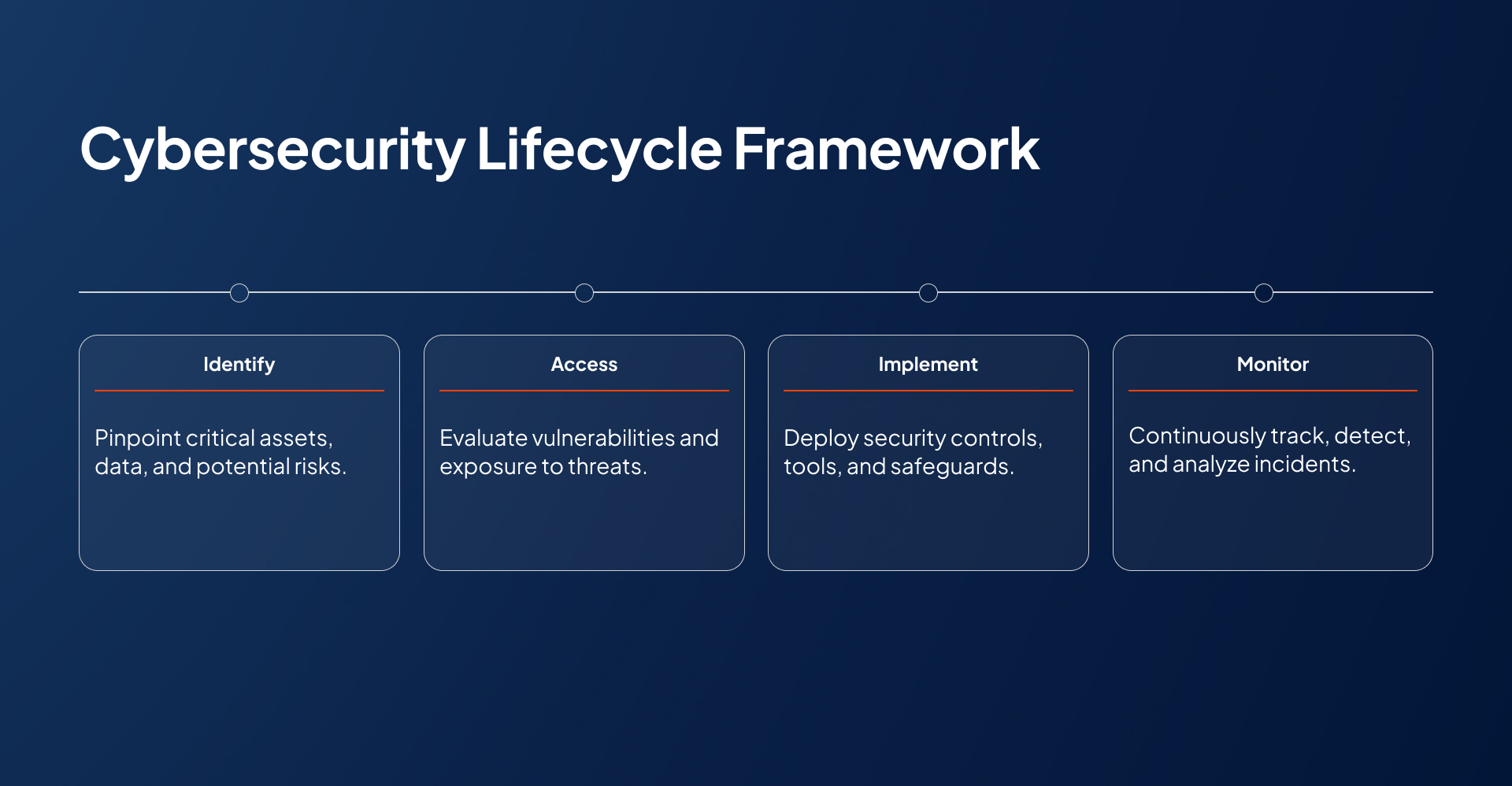 Cybersecurity Lifecycle Framework

Identify

Pinpoint critical assets, data, and potential risks.

Access

Evaluate vulnerabilities and exposure to threats.

Implement

Deploy security controls, tools, and safeguards.

Monitor

Continuously track, detect, and analyze incidents.